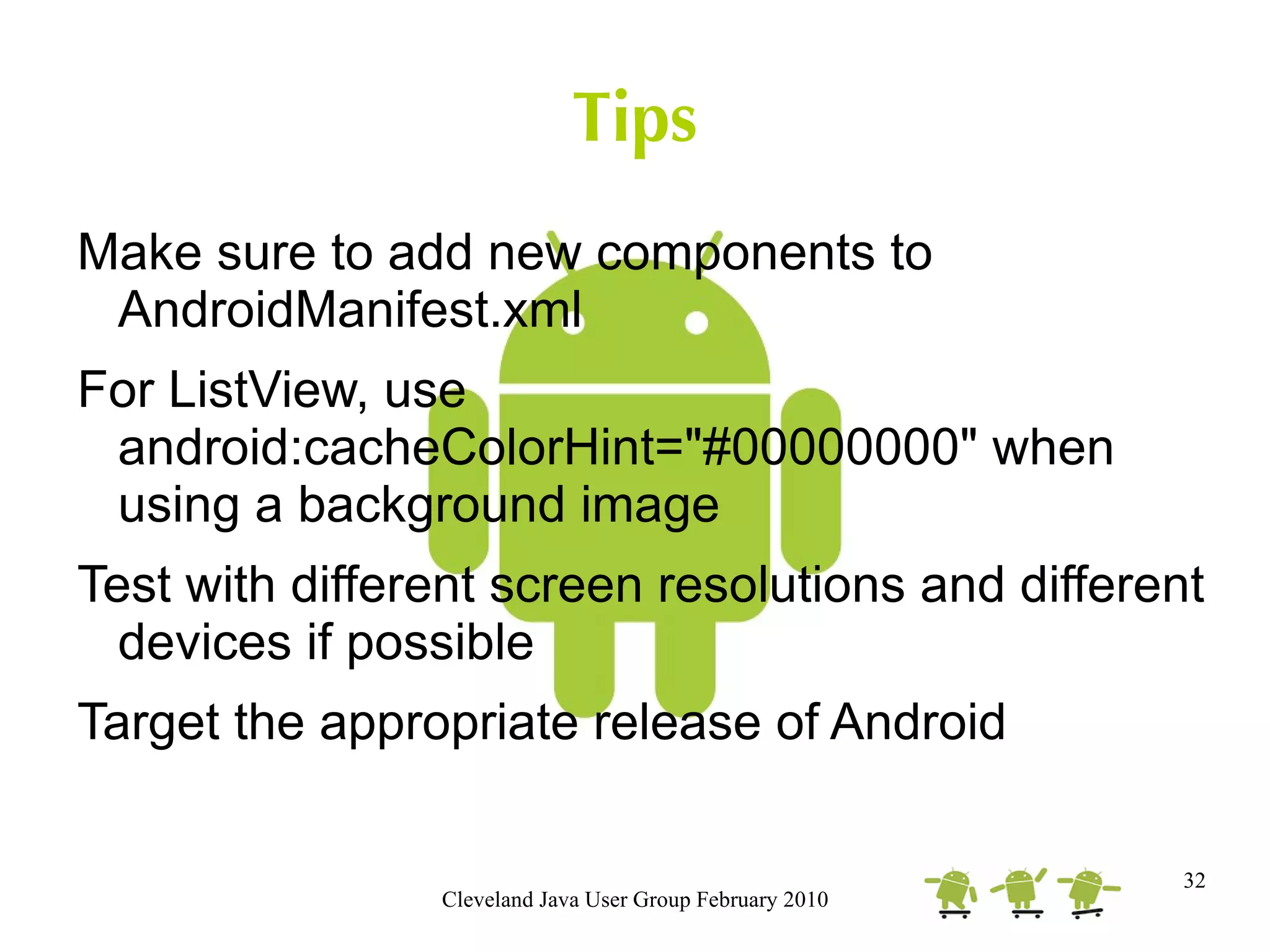 Tips

Make sure to add new components to AndroidManifest.xml

For ListView, use android:cacheColorHint="#00000000" when using a background image

Test with different screen resolutions and different devices if possible

Target the appropriate release of Android

Cleveland Java User Group February 2010

32